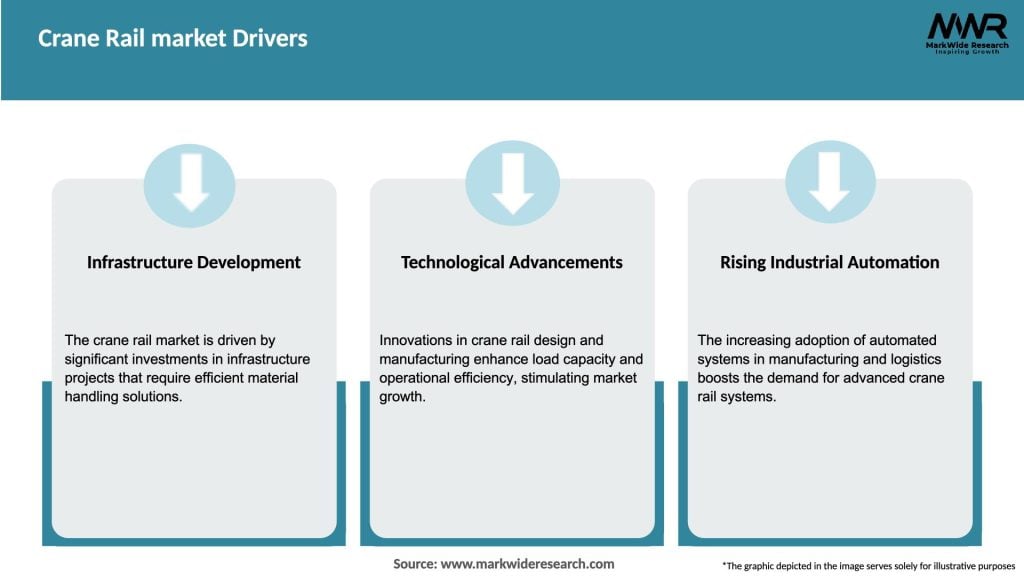 Crane Rail market Drivers

MWR
MarkWide Research
Inspiring Growth

Infrastructure Development

The crane rail market is driven by significant investments in infrastructure projects that require efficient material handling solutions.

Technological Advancements

Innovations in crane rail design and manufacturing enhance load capacity and operational efficiency, stimulating market growth.

Rising Industrial Automation

The increasing adoption of automated systems in manufacturing and logistics boosts the demand for advanced crane rail systems.

Source: www.markwideresearch.com

*The graphic depicted in the image serves solely for illustrative purposes